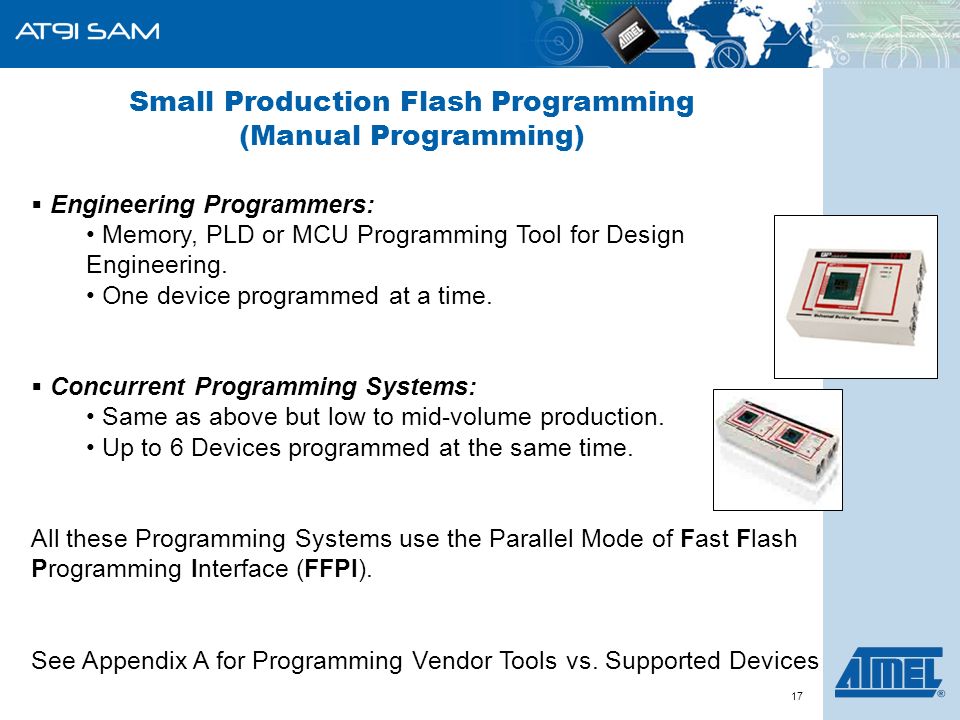 AT91 SAM

Small Production Flash Programming
(Manual Programming)

▪ Engineering Programmers:
• Memory, PLD or MCU Programming Tool for Design Engineering.
• One device programmed at a time.

▪ Concurrent Programming Systems:
• Same as above but low to mid-volume production.
• Up to 6 Devices programmed at the same time.

All these Programming Systems use the Parallel Mode of Fast Flash Programming Interface (FFPI).

See Appendix A for Programming Vendor Tools vs. Supported Devices

ATMEL®

17